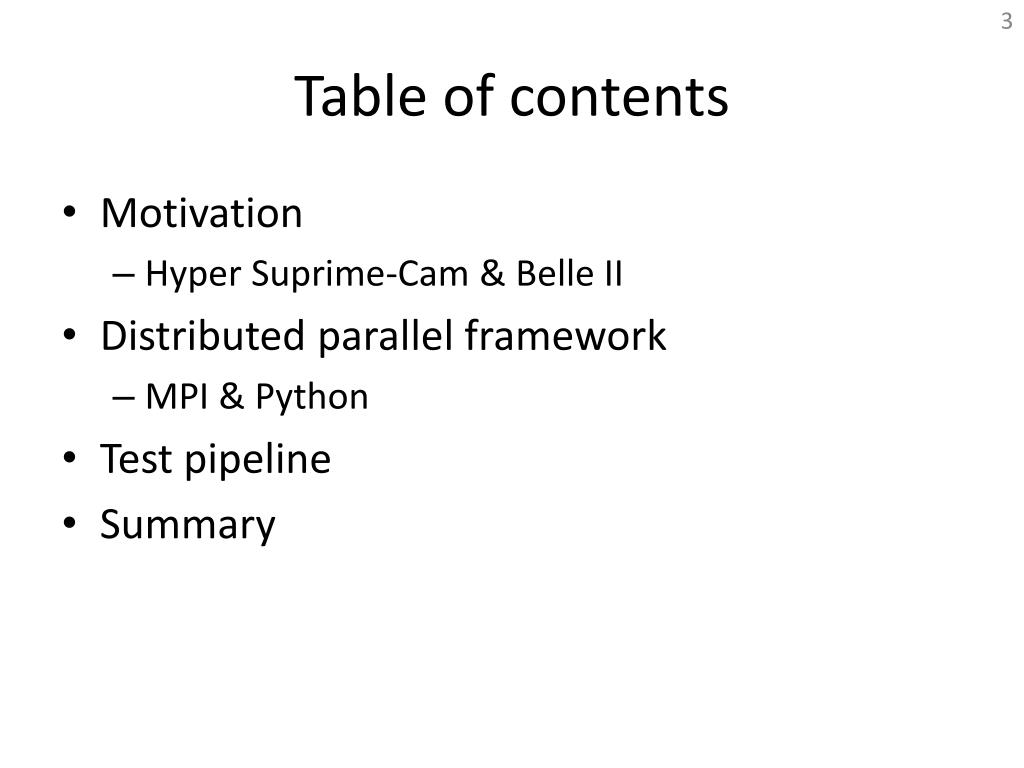 3

Table of contents

• Motivation
  – Hyper Suprime-Cam & Belle II
• Distributed parallel framework
  – MPI & Python
• Test pipeline
• Summary